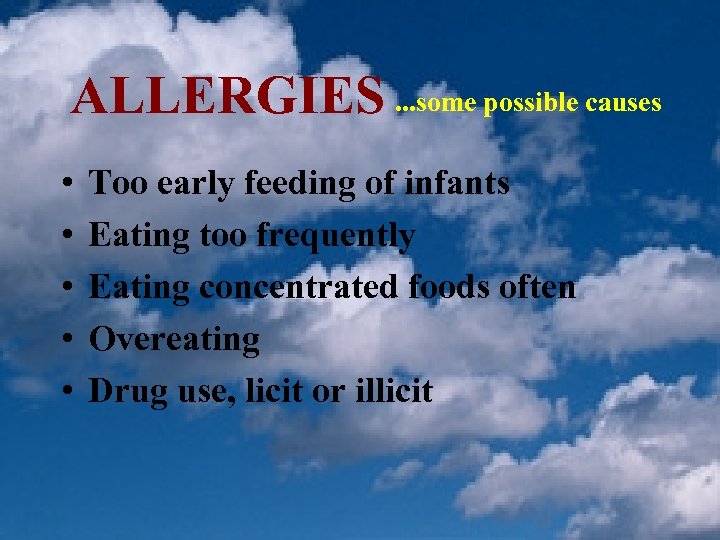 ALLERGIES ...some possible causes

• Too early feeding of infants
• Eating too frequently
• Eating concentrated foods often
• Overeating
• Drug use, licit or illicit